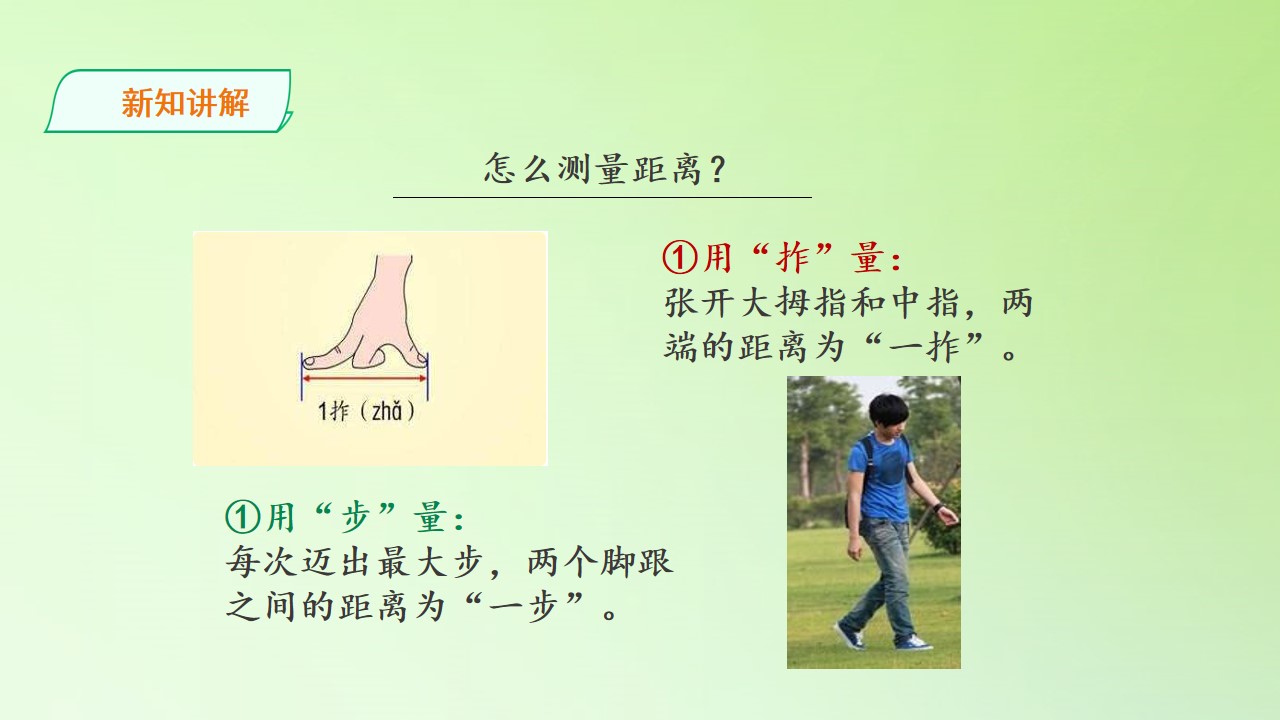 新知讲解

怎么测量距离?

1拃(zhǎ)

①用“拃”量:
张开大拇指和中指,两端的距离为“一拃”。

①用“步”量:
每次迈出最大步,两个脚跟之间的距离为“一步”。